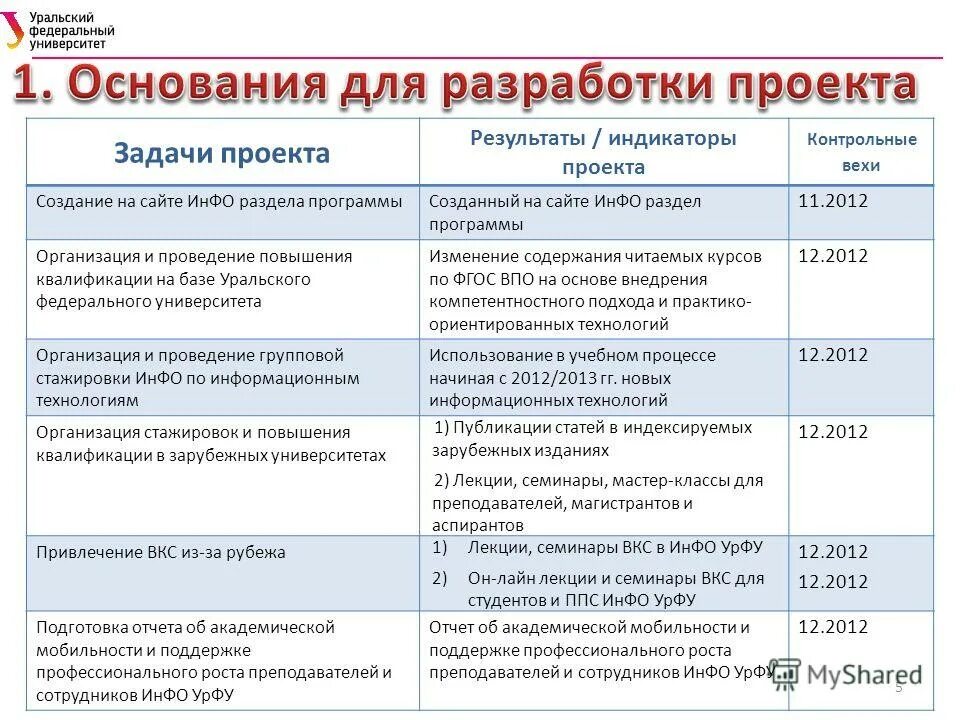 Уральский федеральный университет

1. Основания для разработки проекта

| Задачи проекта | Результаты / индикаторы проекта | Контрольные вехи |
|---|---|---|
| Создание на сайте ИнФО раздела программы | Созданный на сайте ИнФО раздел программы | 11.2012 |
| Организация и проведение повышения квалификации на базе Уральского федерального университета | Изменение содержания читаемых курсов по ФГОС ВПО на основе внедрения компетентностного подхода и практико-ориентированных технологий | 12.2012 |
| Организация и проведение групповой стажировки ИнФО по информационным технологиям | Использование в учебном процессе начиная с 2012/2013 гг. новых информационных технологий | 12.2012 |
| Организация стажировок и повышения квалификации в зарубежных университетах | 1) Публикации статей в индексируемых зарубежных изданиях 2) Лекции, семинары, мастер-классы для преподавателей, магистрантов и аспирантов | 12.2012 |
| Привлечение ВКС из-за рубежа | 1) Лекции, семинары ВКС в ИнФО УрФУ 2) Он-лайн лекции и семинары ВКС для студентов и ППС ИнФО УрФУ | 12.2012 12.2012 |
| Подготовка отчета об академической мобильности и поддержке профессионального роста преподавателей и сотрудников ИнФО УрФУ | Отчет об академической мобильности и поддержке профессионального роста преподавателей и сотрудников ИнФО УрФУ | 12.2012 |

MyShared

5